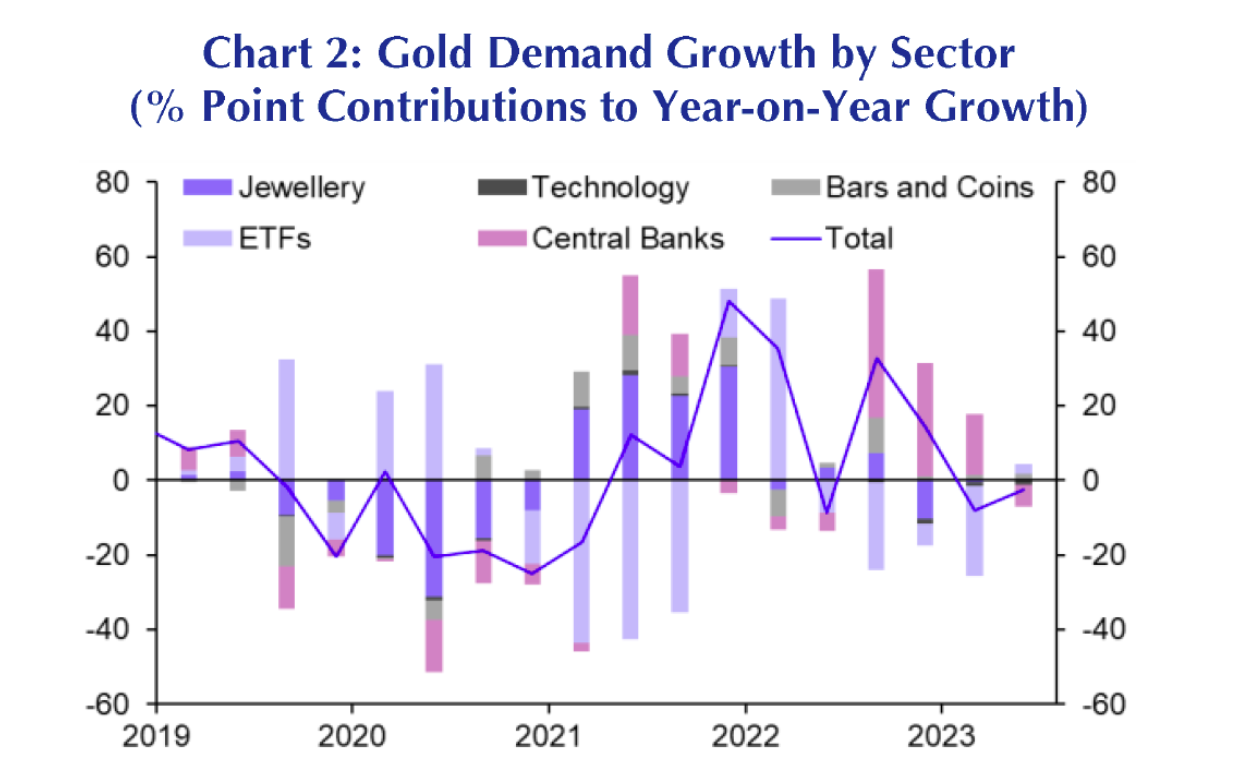 Chart 2: Gold Demand Growth by Sector
(% Point Contributions to Year-on-Year Growth)

Jewellery
Technology
Bars and Coins
ETFs
Central Banks
Total

80
60
40
20
0
-20
-40
-60

80
60
40
20
0
-20
-40
-60

2019
2020
2021
2022
2023